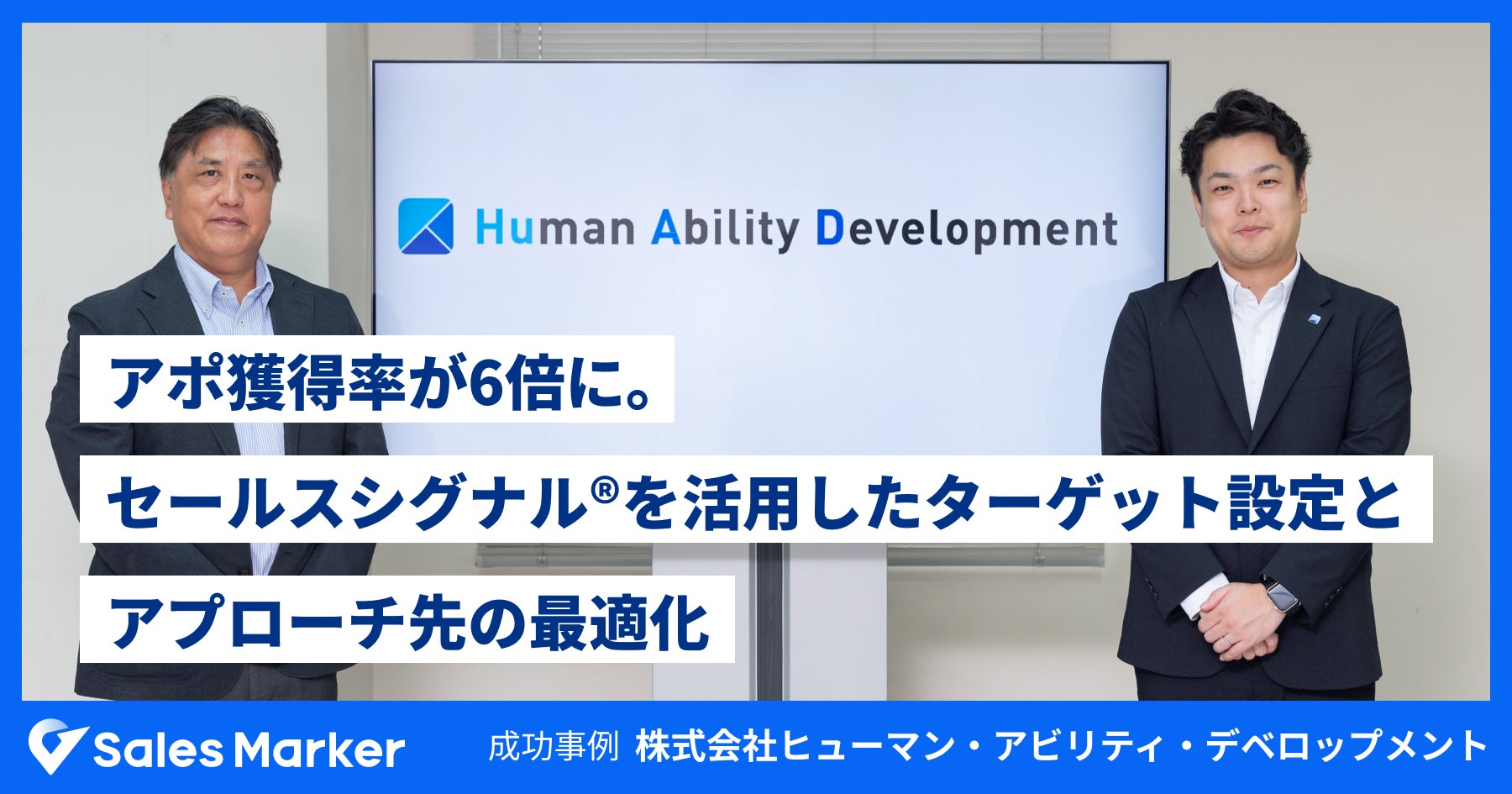 Human Ability Development

アポ獲得率が6倍に。
セールスシグナル®を活用したターゲット設定と
アプローチ先の最適化

Sales Marker

成功事例 株式会社ヒューマン・アビリティ・デベロップメント